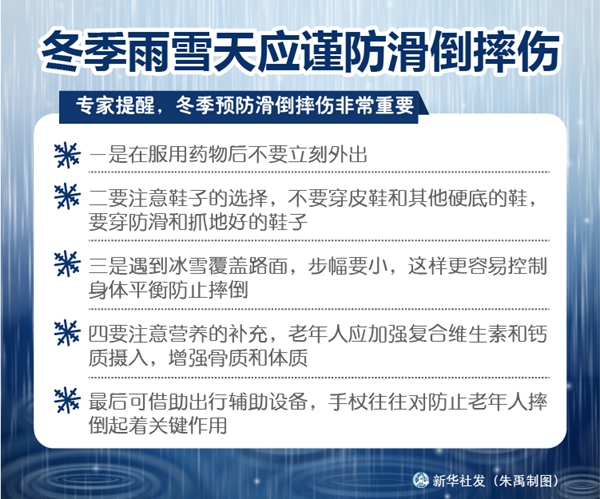 冬季雨雪天应谨防滑倒摔伤

专家提醒，冬季预防滑倒摔伤非常重要

一是在服用药物后不要立刻外出

二要注意鞋子的选择，不要穿皮鞋和其他硬底的鞋，要穿防滑和抓地好的鞋子

三是遇到冰雪覆盖路面，步幅要小，这样更容易控制身体平衡防止摔倒

四要注意营养的补充，老年人应加强复合维生素和钙质摄入，增强骨质和体质

最后可借助出行辅助设备，手杖往往对防止老年人摔倒起着关键作用

新华社发（朱禹制图）